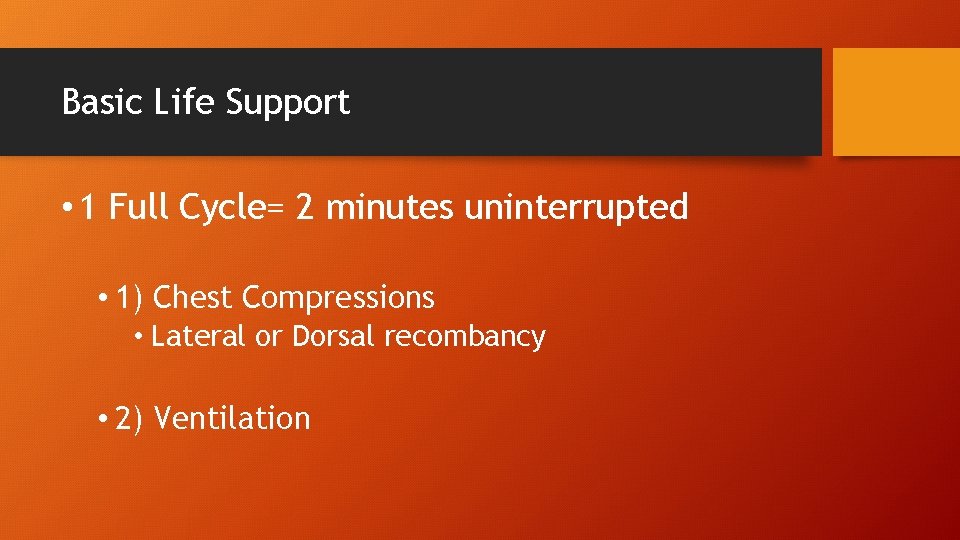 Basic Life Support

• 1 Full Cycle= 2 minutes uninterrupted

• 1) Chest Compressions

• Lateral or Dorsal recombancy

• 2) Ventilation